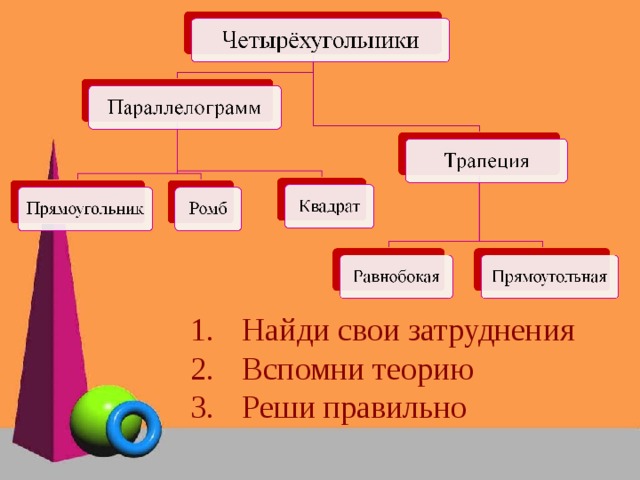 Четырёхугольники

Параллелограмм

Трапеция

Прямоугольник

Ромб

Квадрат

Равнобокая

Прямоугольная

1. Найди свои затруднения
2. Вспомни теорию
3. Реши правильно